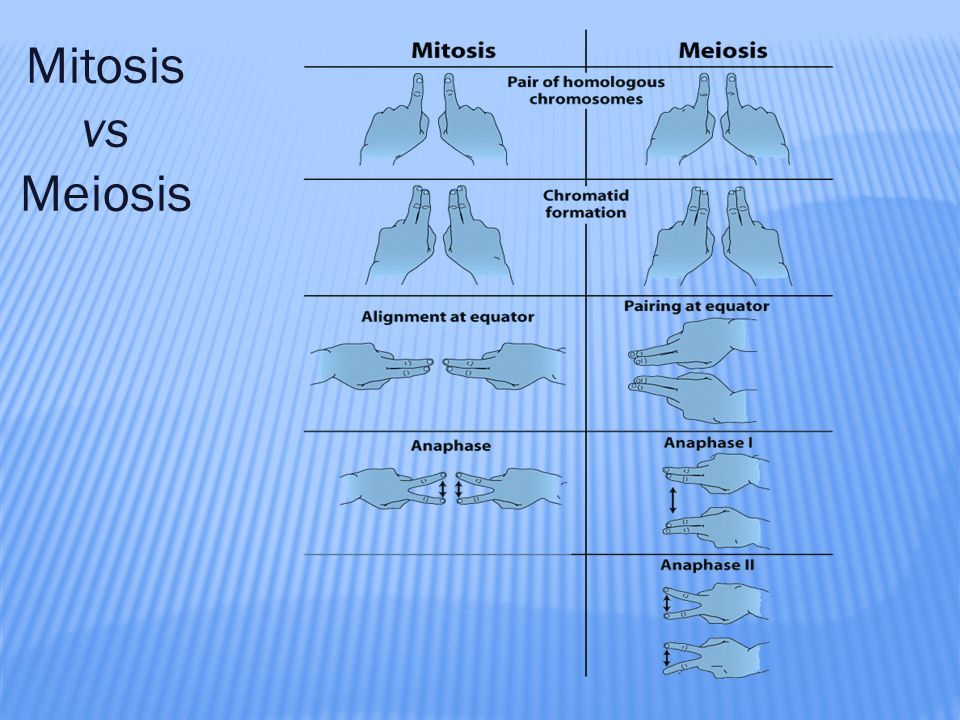 Mitosis
vs
Meiosis

| Mitosis | Meiosis |
|---|---|
| Pair of homologous chromosomes | |
| Chromatid formation | |
| Alignment at equator | Pairing at equator |
| Anaphase | Anaphase I |
| | Anaphase II |